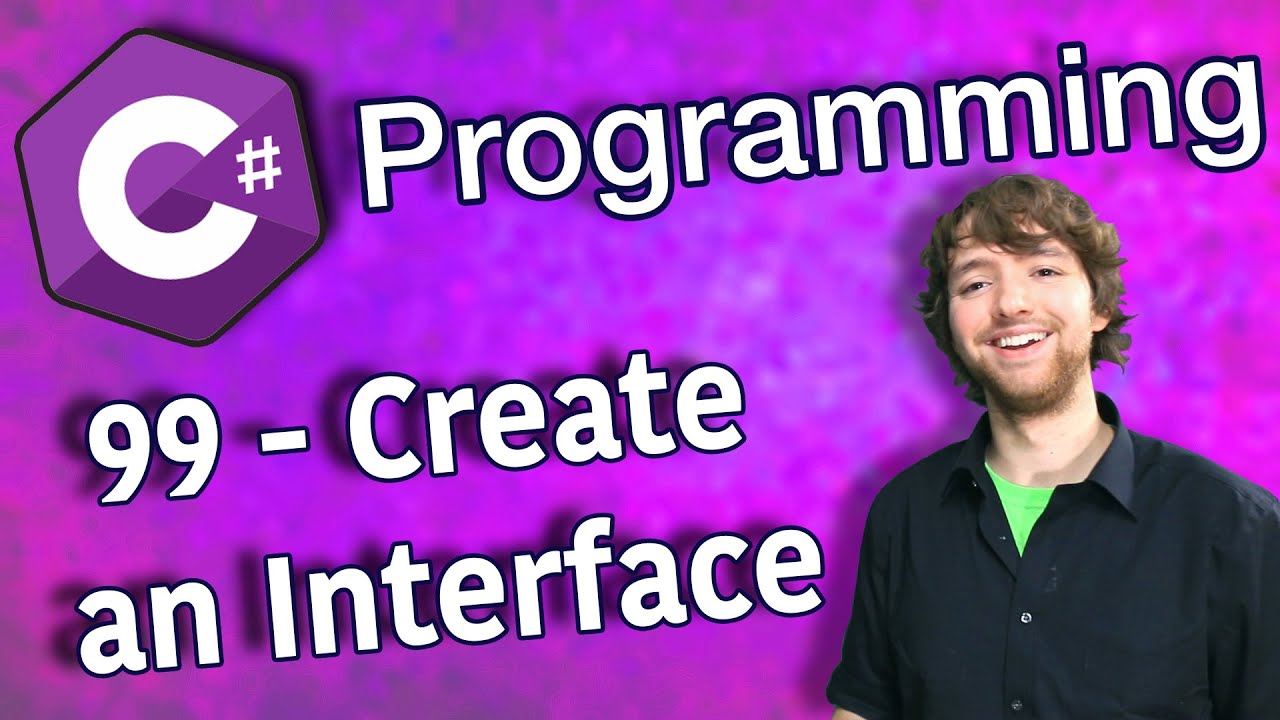 C#

Programming

99 - Create an Interface